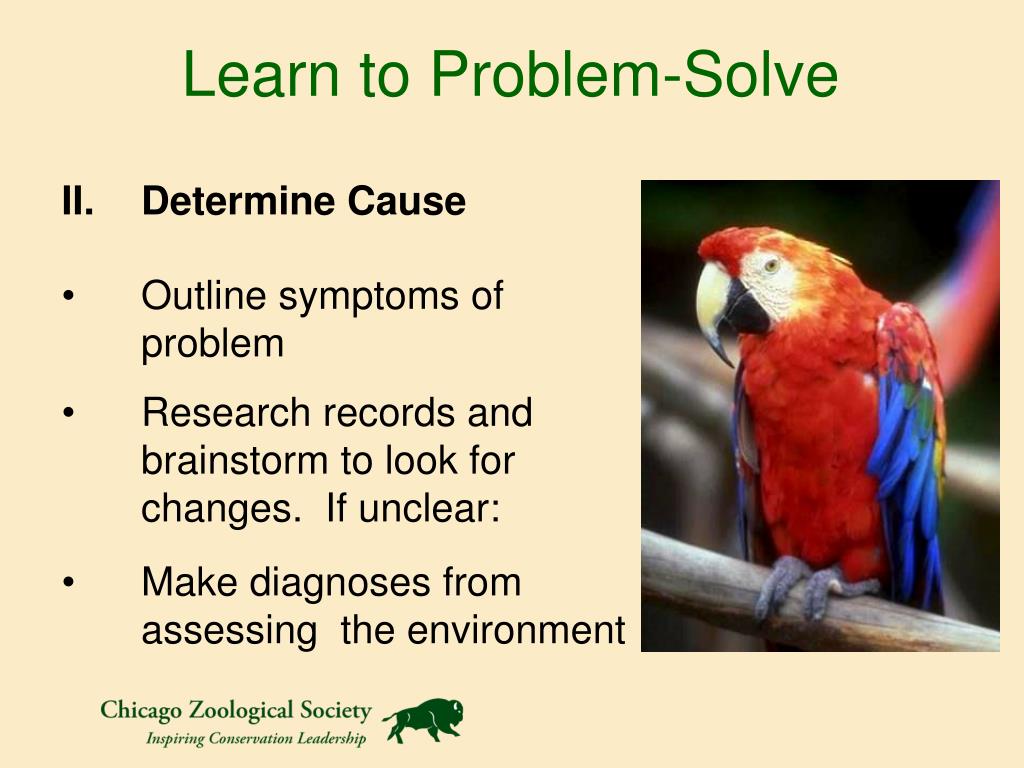 Learn to Problem-Solve

II. Determine Cause

• Outline symptoms of problem

• Research records and brainstorm to look for changes. If unclear:

• Make diagnoses from assessing the environment

Chicago Zoological Society
Inspiring Conservation Leadership